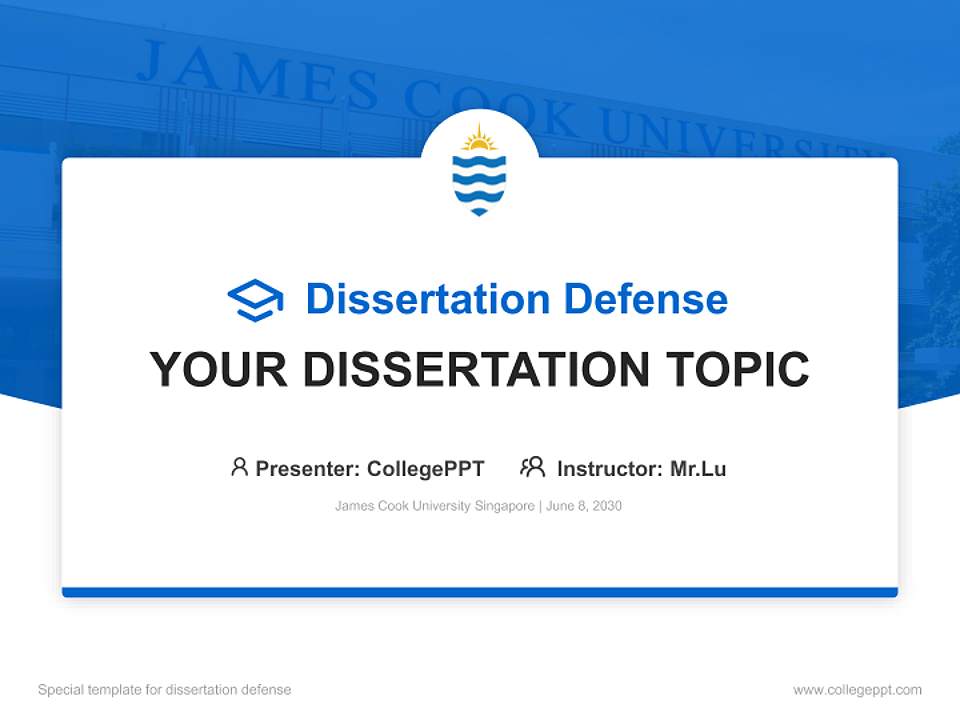 JAMES COOK UNIVERSITY

Dissertation Defense

YOUR DISSERTATION TOPIC

Presenter: CollegePPT Instructor: Mr.Lu

James Cook University Singapore | June 8, 2030

Special template for dissertation defense

www.collegeppt.com